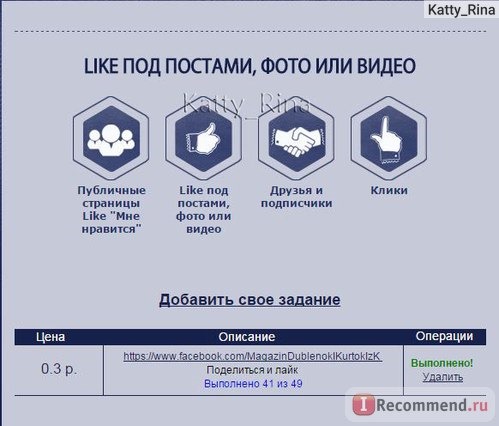 Katty_Rina

LIKE ПОД ПОСТАМИ, ФОТО ИЛИ ВИДЕО

Katty_Rina

Публичные страницы Like "Мне нравится"

Like под постами, фото или видео

Друзья и подписчики

Клики

Добавить свое задание

| Цена | Описание | Операции |
|---|---|---|
| 0.3 р. | https://www.facebook.com/MagazinDublenokIKurtokIzK Поделиться и лайк Выполнено 41 из 49 | Выполнено! Удалить |

IRecommend.ru